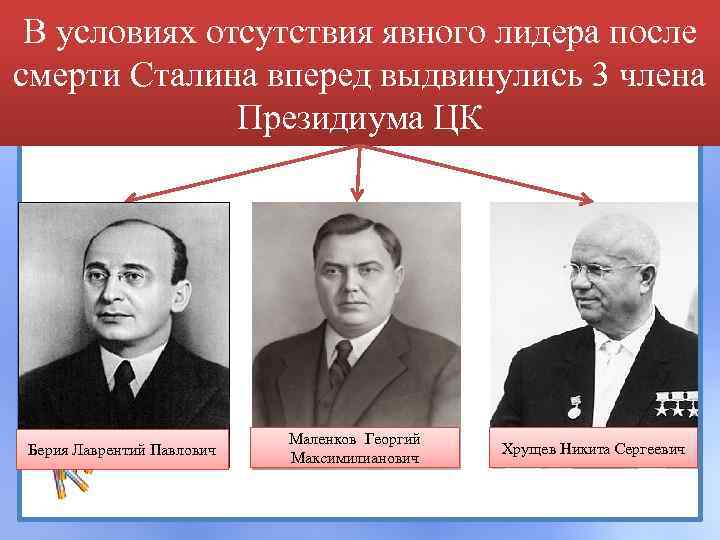 В условиях отсутствия явного лидера после смерти Сталина вперед выдвинулись 3 члена Президиума ЦК

Берия Лаврентий Павлович

Маленков Георгий Максимилианович

Хрущев Никита Сергеевич